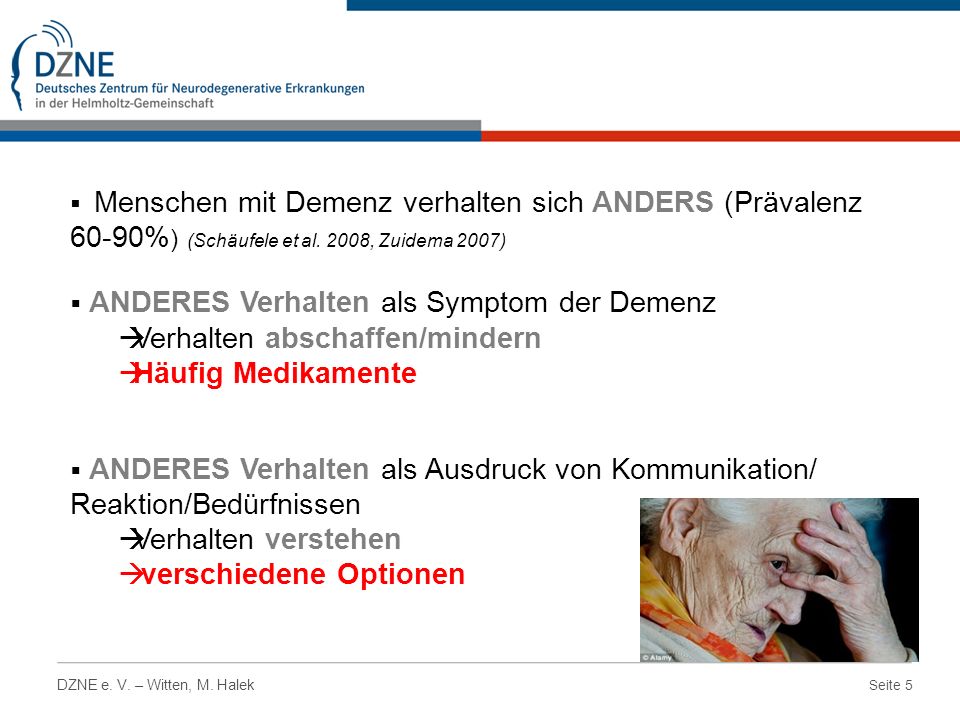 DZNE
Deutsches Zentrum für Neurodegenerative Erkrankungen
in der Helmholtz-Gemeinschaft

▪ Menschen mit Demenz verhalten sich ANDERS (Prävalenz 60-90%) (Schäufele et al. 2008, Zuidema 2007)

▪ ANDERES Verhalten als Symptom der Demenz
→Verhalten abschaffen/mindern
→Häufig Medikamente

▪ ANDERES Verhalten als Ausdruck von Kommunikation/ Reaktion/Bedürfnissen
→Verhalten verstehen
→verschiedene Optionen

© Alamy

DZNE e. V. – Witten, M. Halek
Seite 5